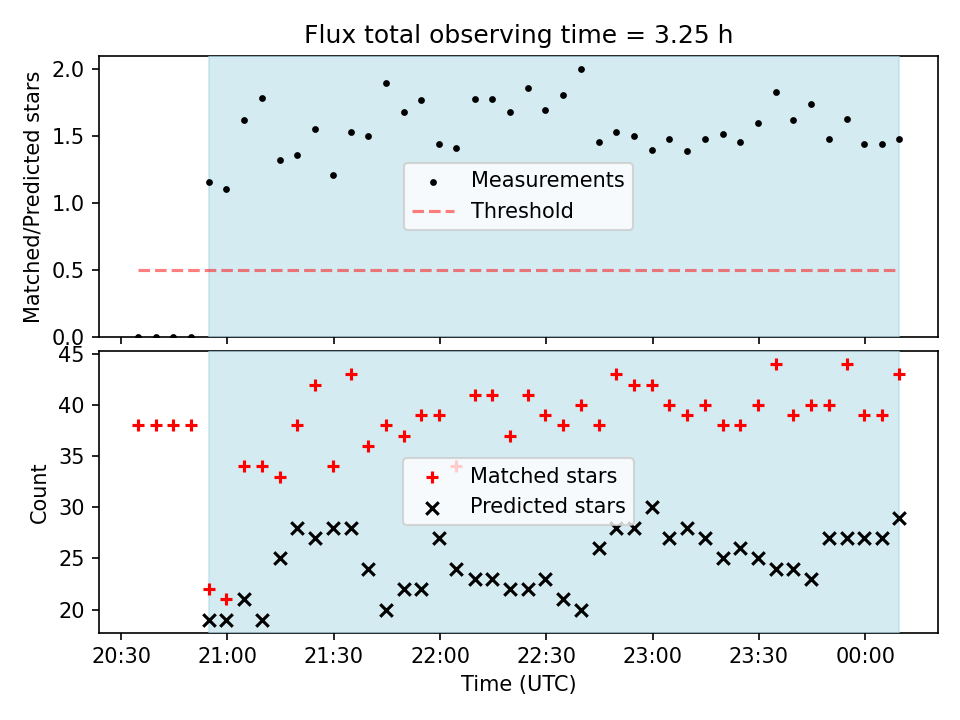 Flux total observing time = 3.25 h

Matched/Predicted stars

2.0
1.5
1.0
0.5
0.0

Measurements
Threshold

Count

45
40
35
30
25
20

Matched stars
Predicted stars

20:30
21:00
21:30
22:00
22:30
23:00
23:30
00:00

Time (UTC)